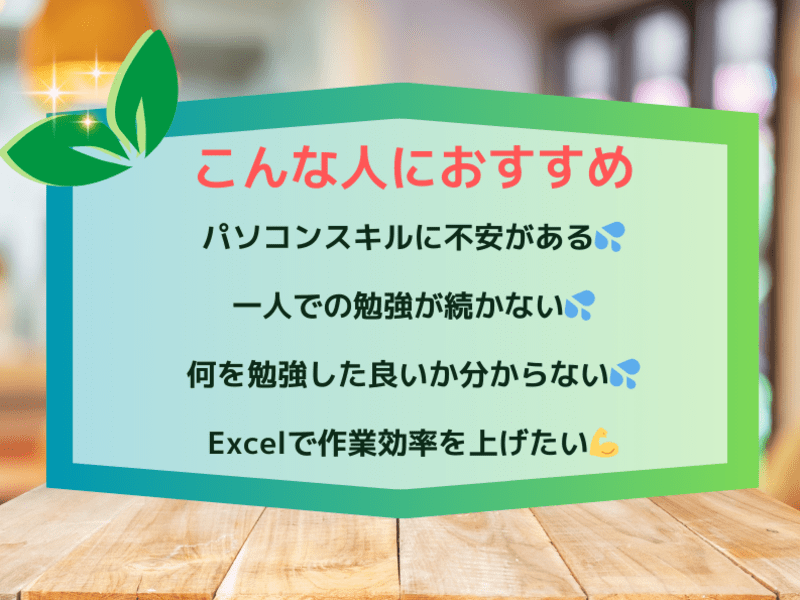 こんな人におすすめ

パソコンスキルに不安がある💦

一人での勉強が続かない💦

何を勉強した良いか分からない💦

Excelで作業効率を上げたい💪